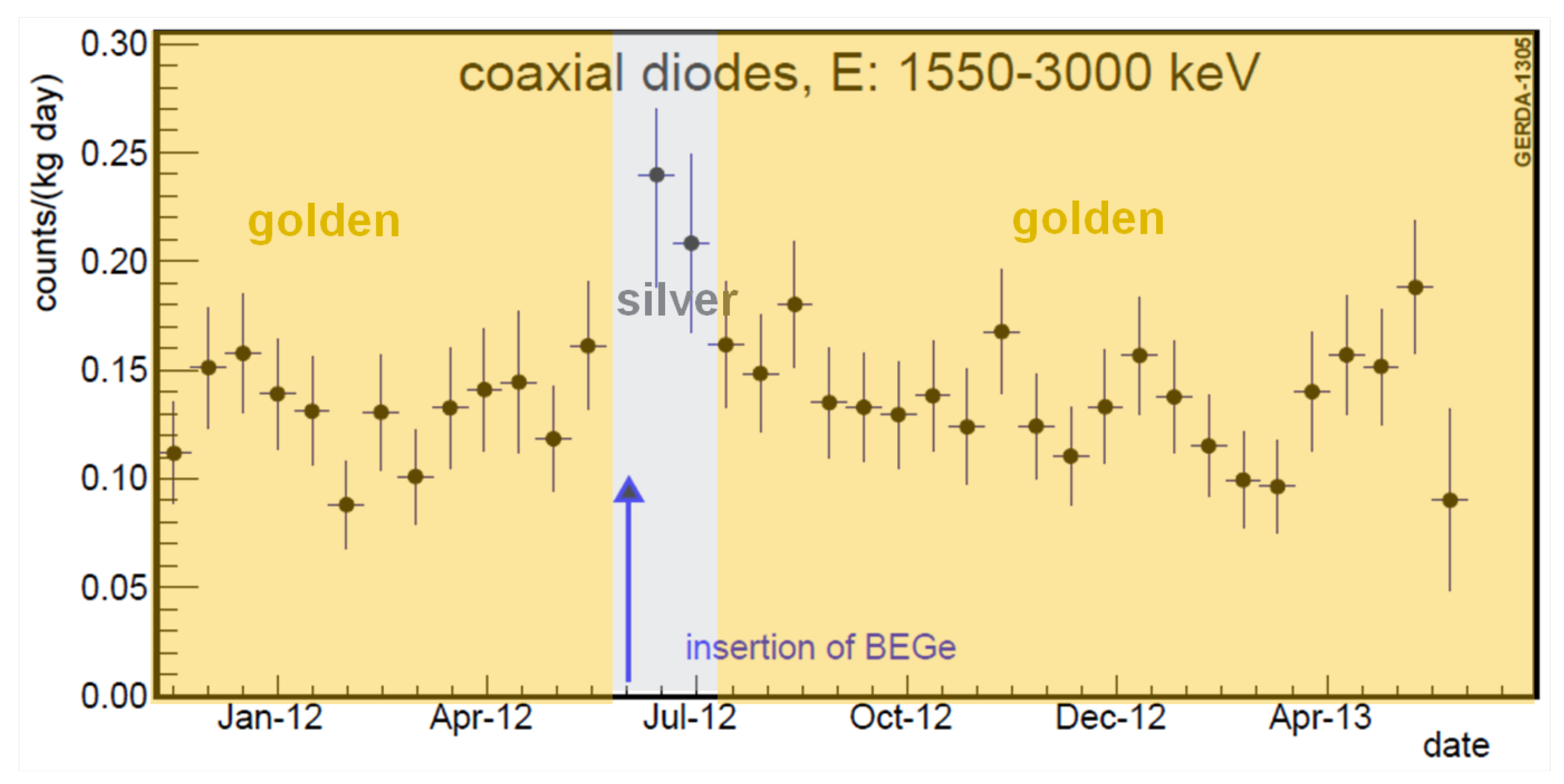 coaxial diodes, E: 1550-3000 keV

GERDA-1305

counts/(kg day)

0.30
0.25
0.20
0.15
0.10
0.05
0.00

golden

silver

golden

insertion of BEGe

Jan-12
Apr-12
Jul-12
Oct-12
Dec-12
Apr-13

date